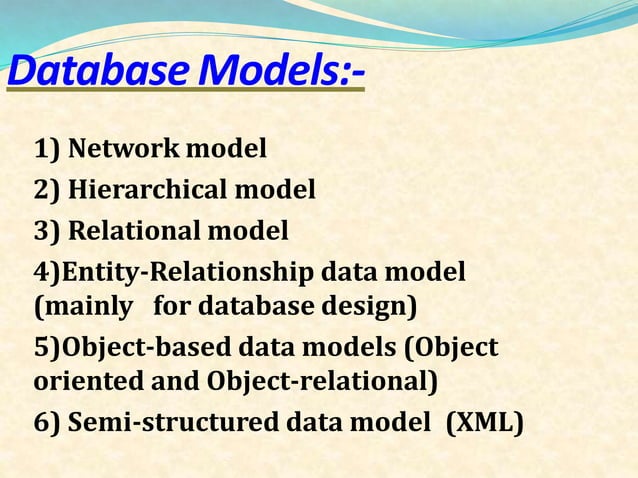 Database Models:-

1) Network model

2) Hierarchical model

3) Relational model

4)Entity-Relationship data model (mainly for database design)

5)Object-based data models (Object oriented and Object-relational)

6) Semi-structured data model (XML)